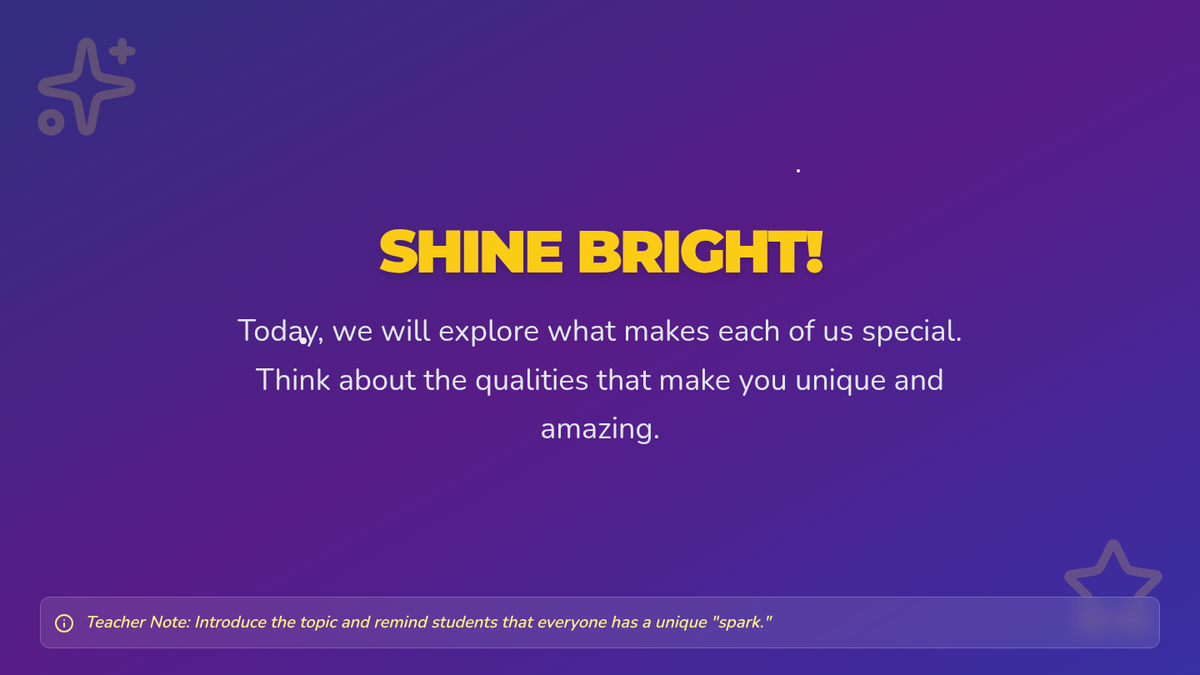 SHINE BRIGHT!

Today, we will explore what makes each of us special. Think about the qualities that make you unique and amazing.

Teacher Note: Introduce the topic and remind students that everyone has a unique "spark."